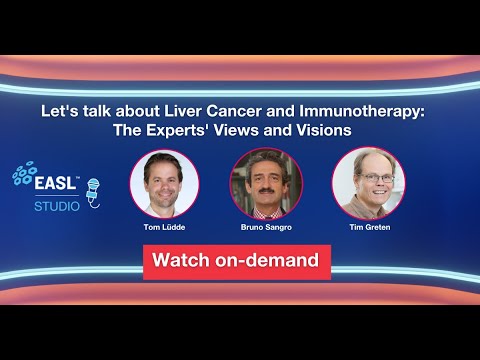 Let's talk about Liver Cancer and Immunotherapy: The Experts' Views and Visions

EASL™
STUDIO

Tom Lüdde

Bruno Sangro

Tim Greten

Watch on-demand